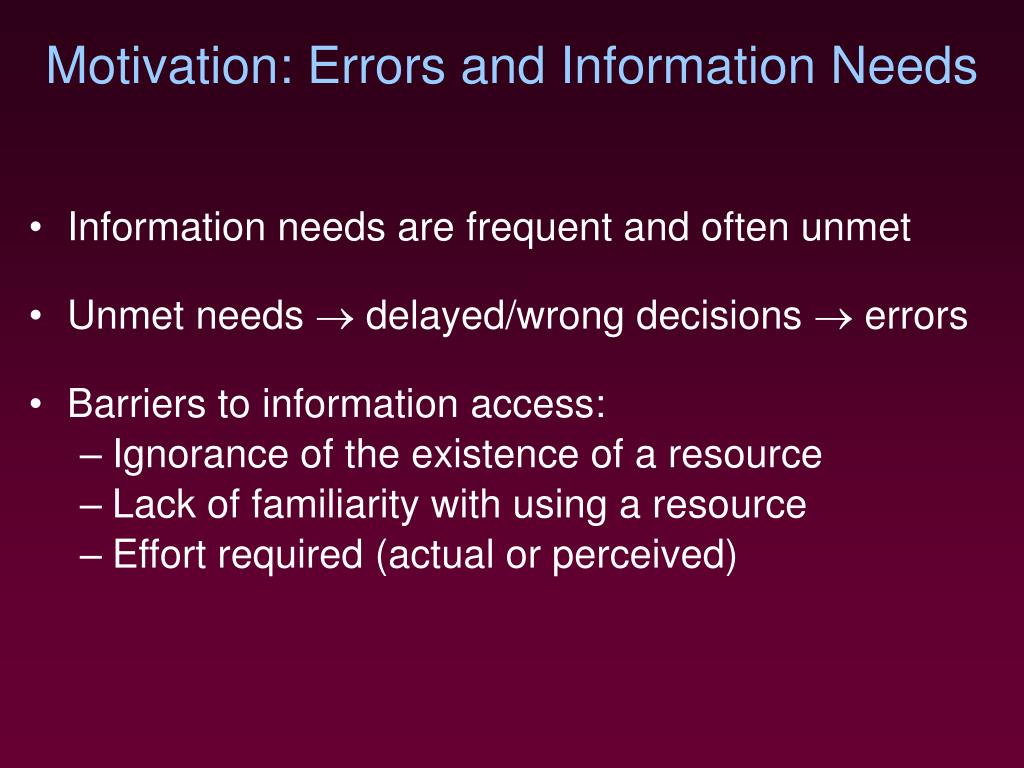 Motivation: Errors and Information Needs

• Information needs are frequent and often unmet

• Unmet needs $\rightarrow$ delayed/wrong decisions $\rightarrow$ errors

• Barriers to information access:
– Ignorance of the existence of a resource
– Lack of familiarity with using a resource
– Effort required (actual or perceived)